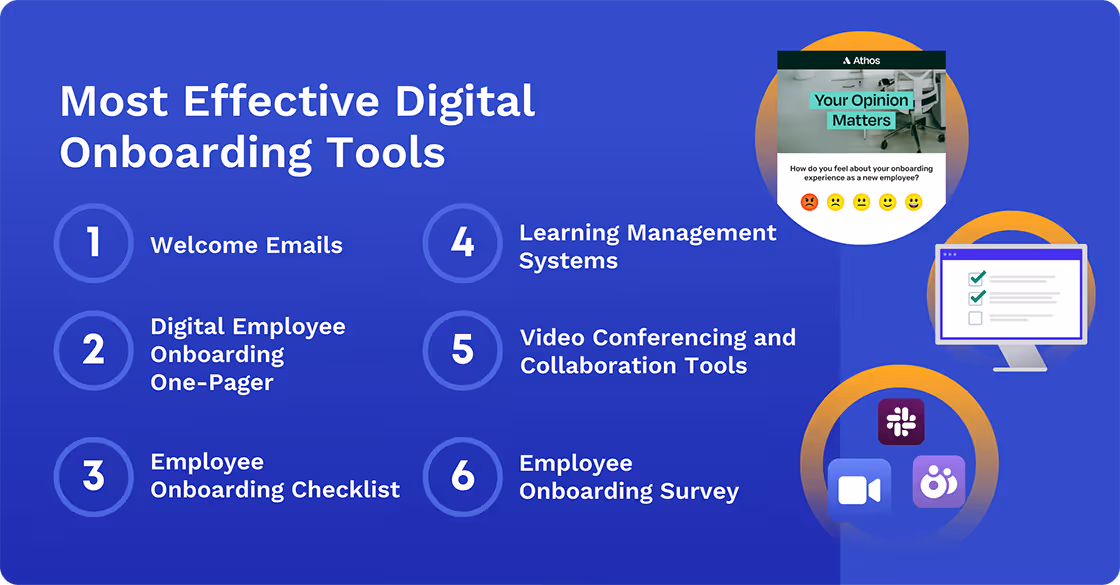 Most Effective Digital Onboarding Tools

1 Welcome Emails

2 Digital Employee Onboarding One-Pager

3 Employee Onboarding Checklist

4 Learning Management Systems

5 Video Conferencing and Collaboration Tools

6 Employee Onboarding Survey

Athos

Your Opinion Matters

How do you feel about your onboarding experience as a new employee?